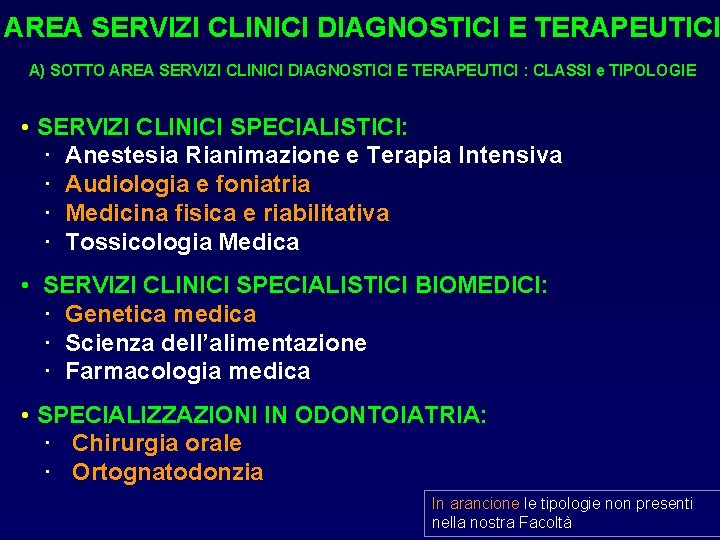 AREA SERVIZI CLINICI DIAGNOSTICI E TERAPEUTICI

A) SOTTO AREA SERVIZI CLINICI DIAGNOSTICI E TERAPEUTICI : CLASSI e TIPOLOGIE

• SERVIZI CLINICI SPECIALISTICI:
· Anestesia Rianimazione e Terapia Intensiva
· Audiologia e foniatria
· Medicina fisica e riabilitativa
· Tossicologia Medica

• SERVIZI CLINICI SPECIALISTICI BIOMEDICI:
· Genetica medica
· Scienza dell'alimentazione
· Farmacologia medica

• SPECIALIZZAZIONI IN ODONTOIATRIA:
· Chirurgia orale
· Ortognatodonzia

In arancione le tipologie non presenti nella nostra Facoltà